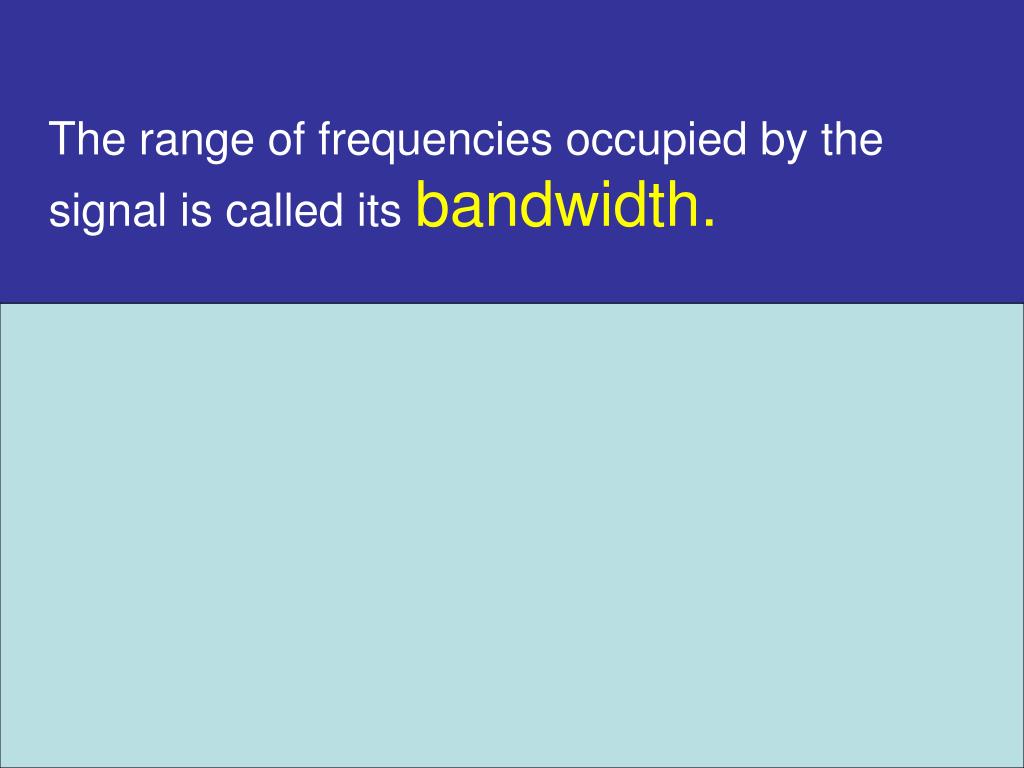 The range of frequencies occupied by the signal is called its bandwidth.